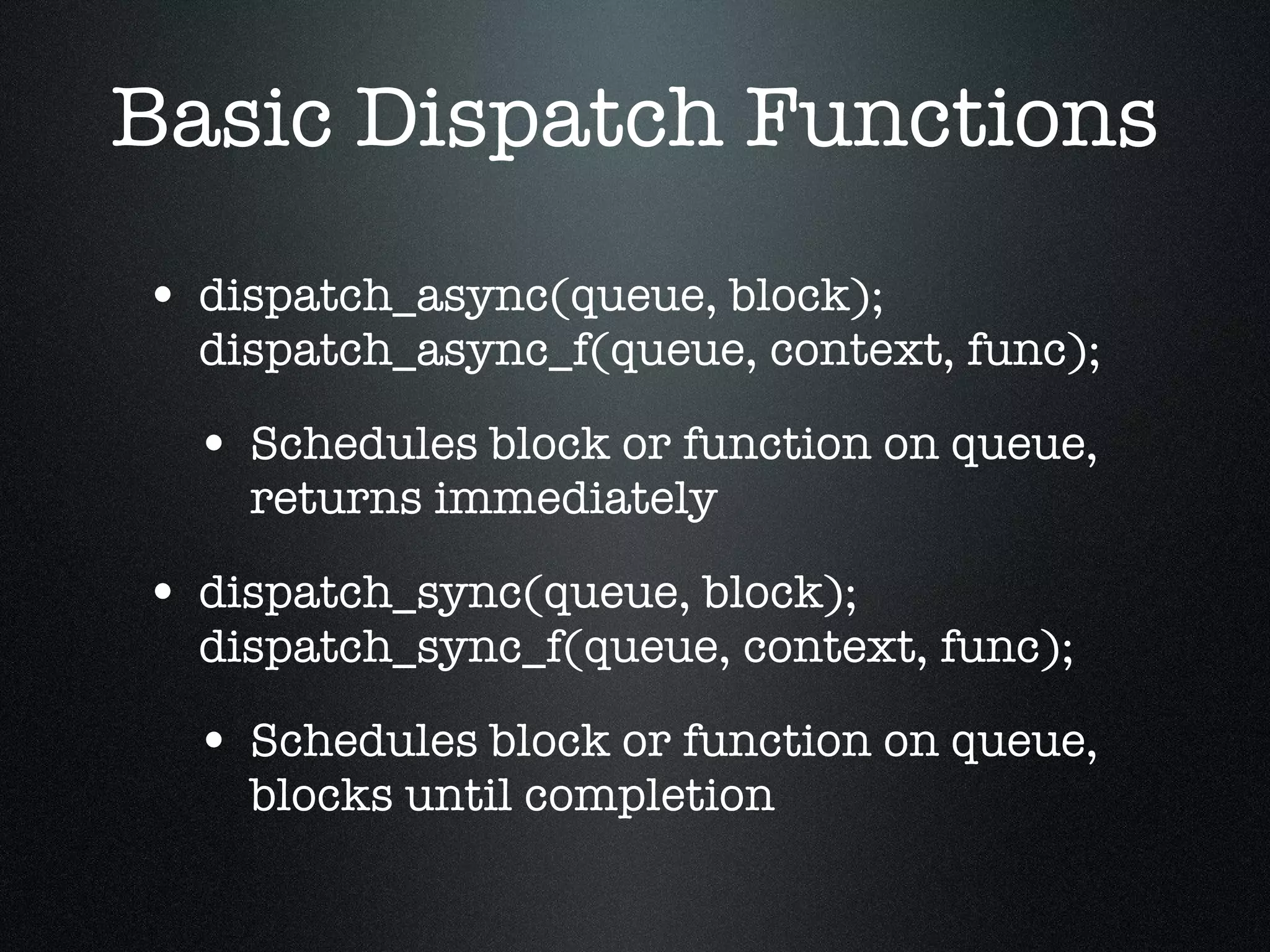 Basic Dispatch Functions

• dispatch_async(queue, block);
dispatch_async_f(queue, context, func);

• Schedules block or function on queue, returns immediately

• dispatch_sync(queue, block);
dispatch_sync_f(queue, context, func);

• Schedules block or function on queue, blocks until completion